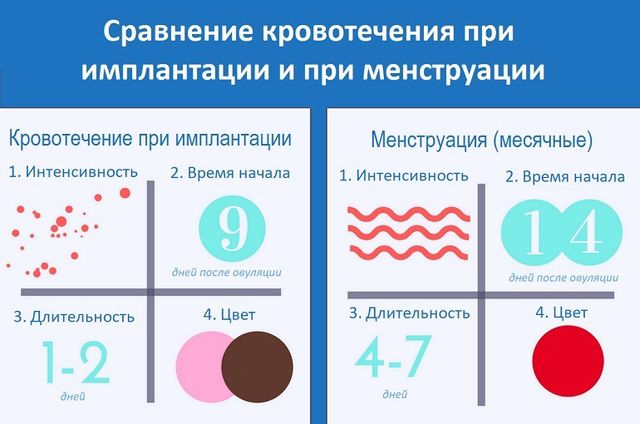 Сравнение кровотечения при имплантации и при менструации

Кровотечение при имплантации

1. Интенсивность

2. Время начала

9

дней после овуляции

3. Длительность

1-2

дней

4. Цвет

Менструация (месячные)

1. Интенсивность

2. Время начала

14

дней после овуляции

3. Длительность

4-7

дней

4. Цвет